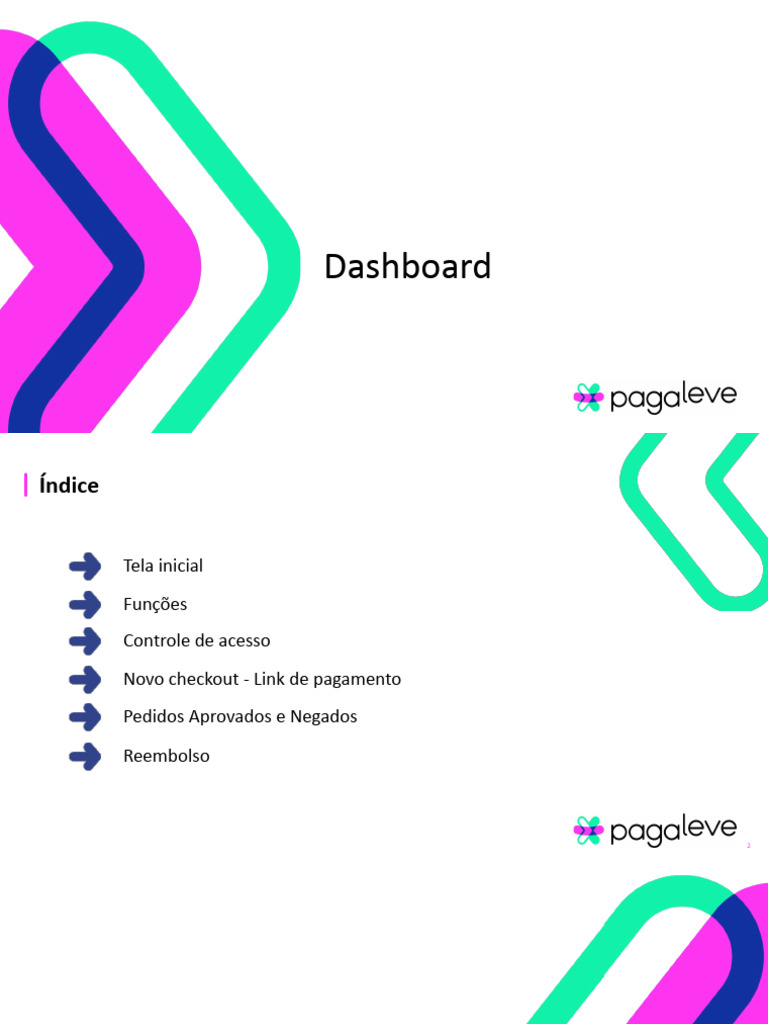 Dashboard

pagaleve

Índice

Tela inicial

Funções

Controle de acesso

Novo checkout - Link de pagamento

Pedidos Aprovados e Negados

Reembolso

pagaleve

2